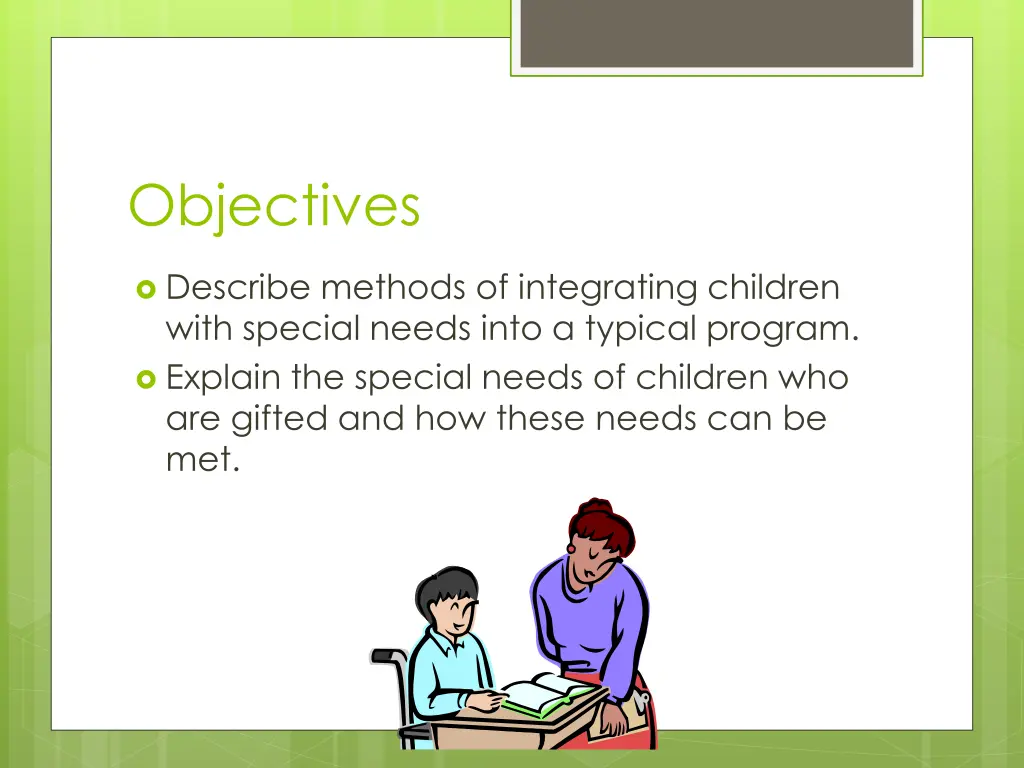 Objectives

Describe methods of integrating children with special needs into a typical program.

Explain the special needs of children who are gifted and how these needs can be met.